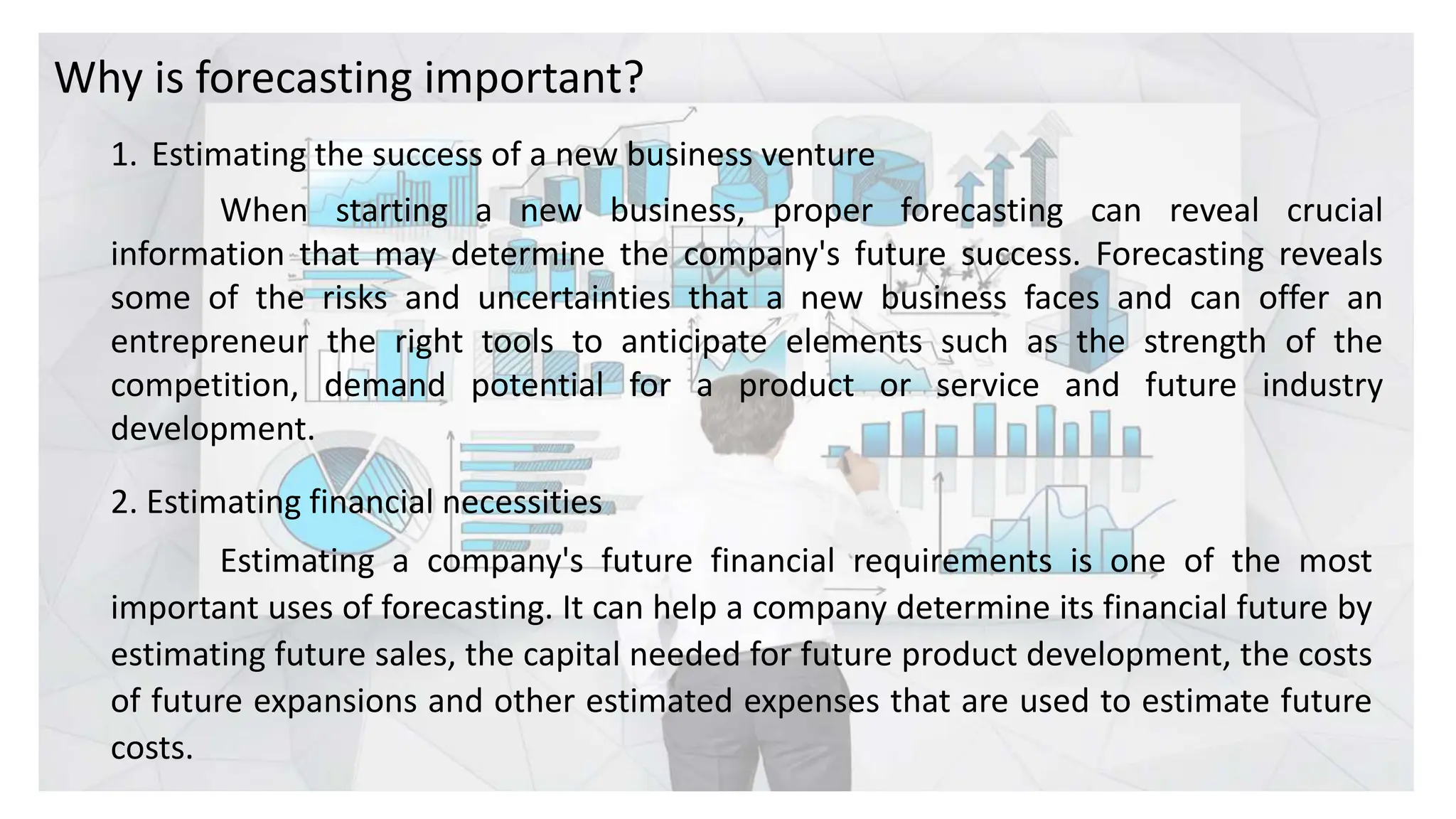 Why is forecasting important?

1. Estimating the success of a new business venture

When starting a new business, proper forecasting can reveal crucial information that may determine the company's future success. Forecasting reveals some of the risks and uncertainties that a new business faces and can offer an entrepreneur the right tools to anticipate elements such as the strength of the competition, demand potential for a product or service and future industry development.

2. Estimating financial necessities

Estimating a company's future financial requirements is one of the most important uses of forecasting. It can help a company determine its financial future by estimating future sales, the capital needed for future product development, the costs of future expansions and other estimated expenses that are used to estimate future costs.